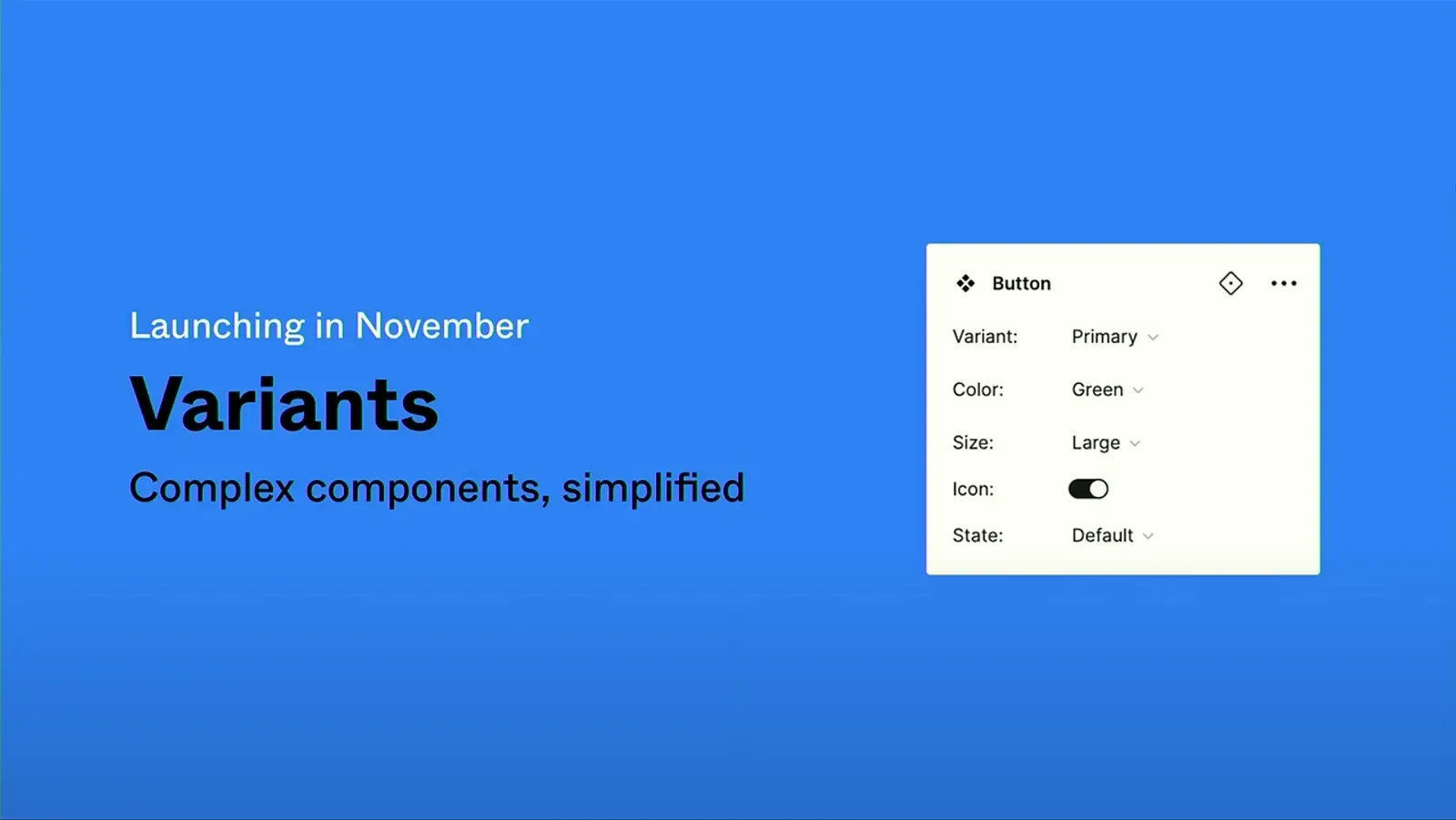 Launching in November

Variants

Complex components, simplified

Button

Variant: Primary

Color: Green

Size: Large

Icon:

State: Default